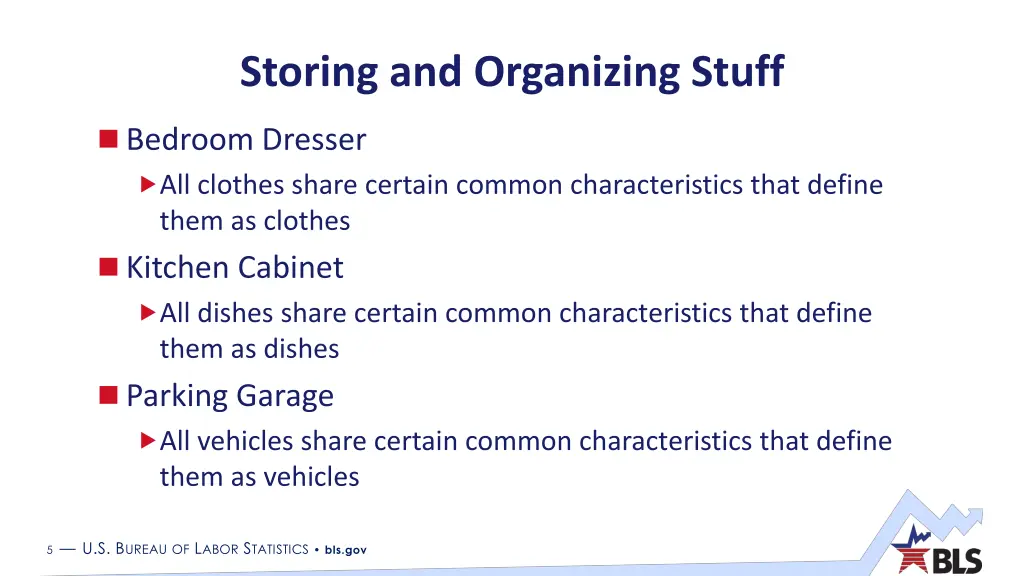 Storing and Organizing Stuff

Bedroom Dresser

All clothes share certain common characteristics that define them as clothes

Kitchen Cabinet

All dishes share certain common characteristics that define them as dishes

Parking Garage

All vehicles share certain common characteristics that define them as vehicles

5 — U.S. BUREAU OF LABOR STATISTICS • bls.gov

BLS